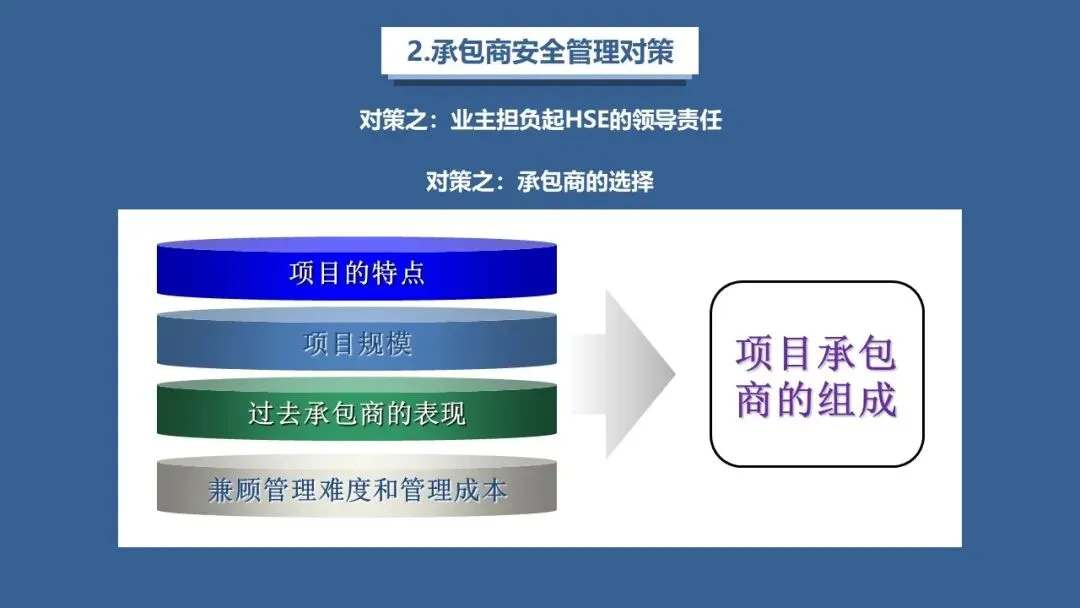 2.承包商安全管理对策

对策之：业主担负起HSE的领导责任

对策之：承包商的选择

项目的特点

项目规模

过去承包商的表现

兼顾管理难度和管理成本

项目承包商的组成